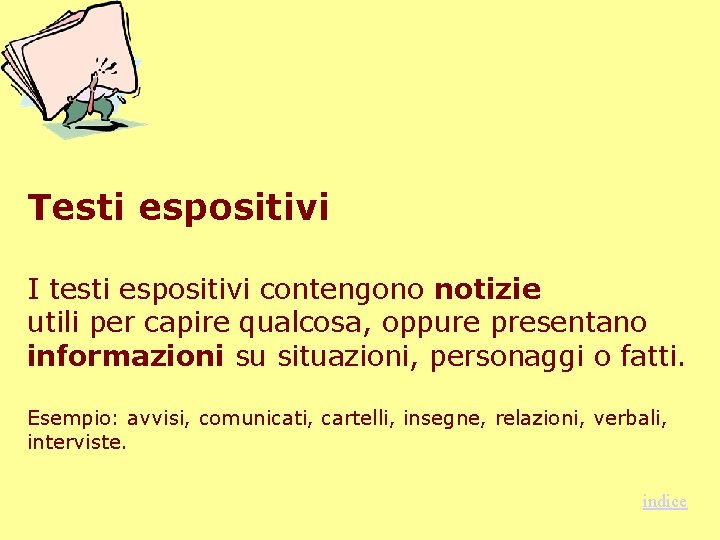 Testi espositivi

I testi espositivi contengono notizie utili per capire qualcosa, oppure presentano informazioni su situazioni, personaggi o fatti.

Esempio: avvisi, comunicati, cartelli, insegne, relazioni, verbali, interviste.

indice